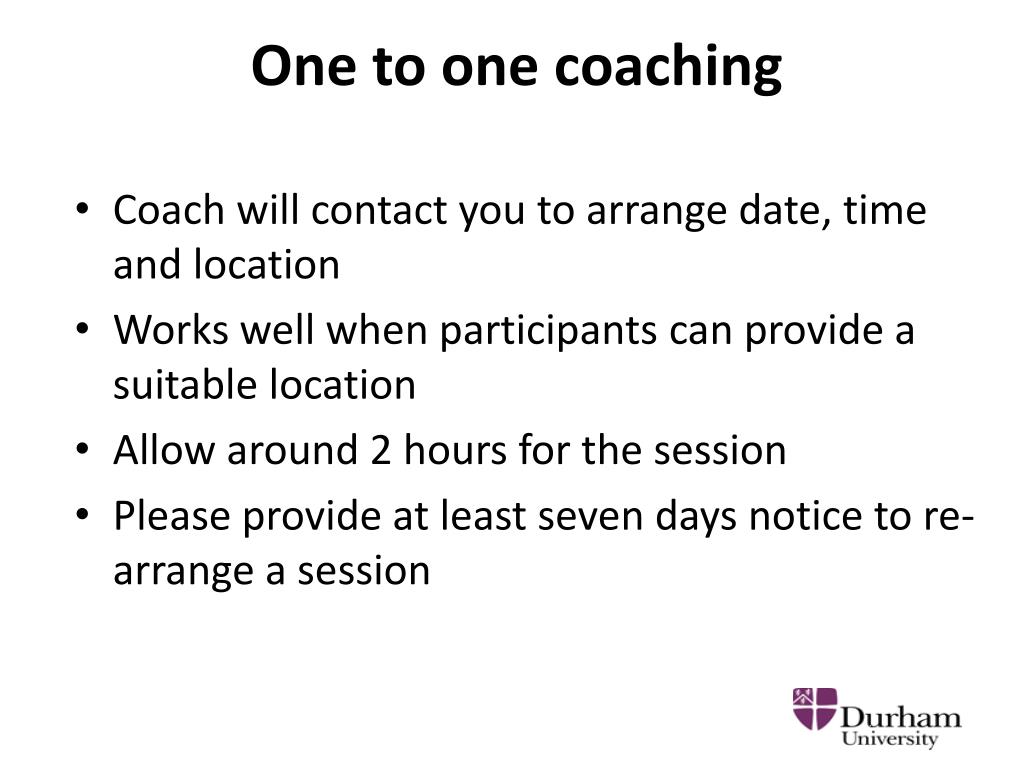 One to one coaching

• Coach will contact you to arrange date, time and location
• Works well when participants can provide a suitable location
• Allow around 2 hours for the session
• Please provide at least seven days notice to re-arrange a session

Durham University